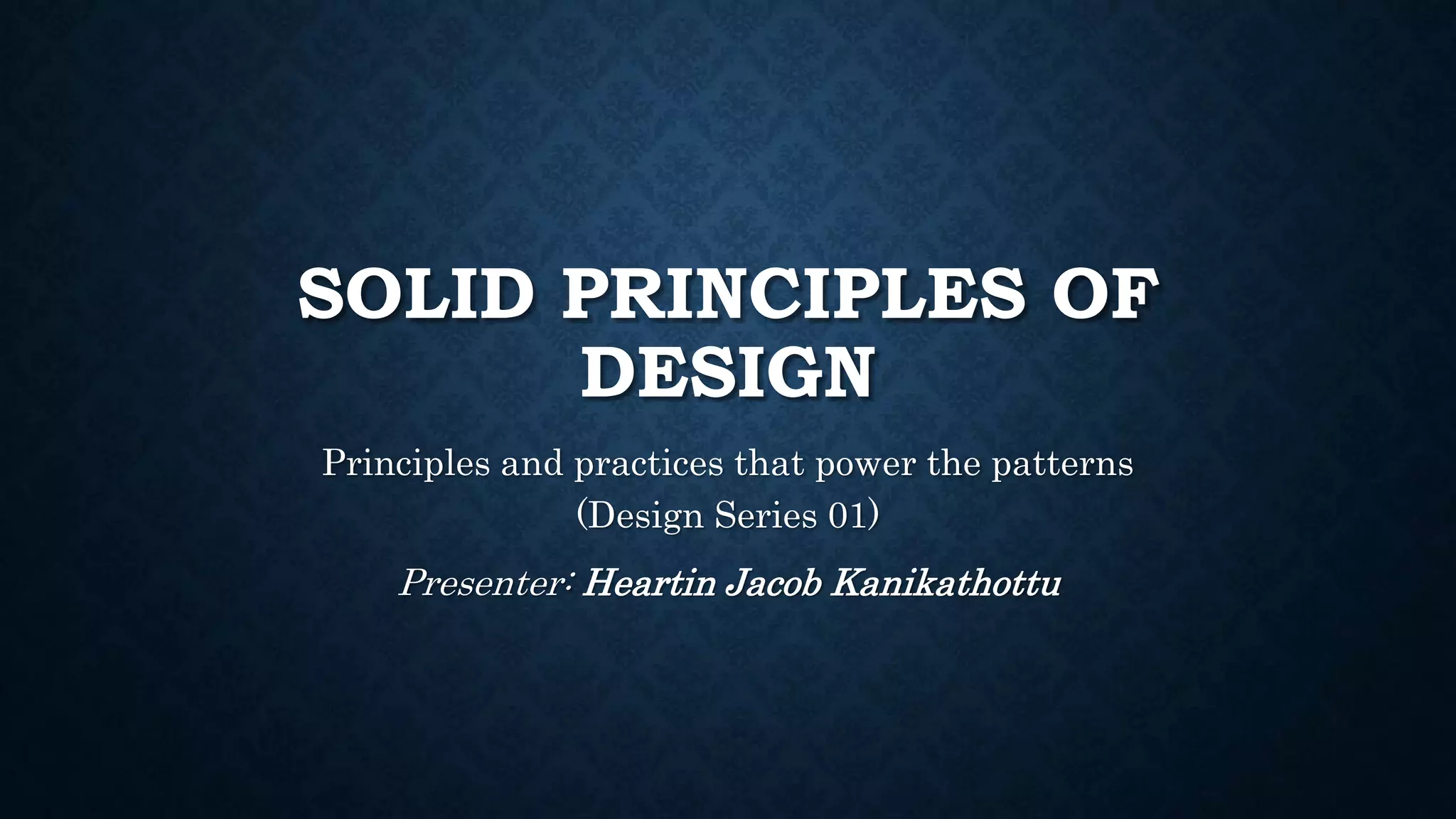 SOLID PRINCIPLES OF DESIGN

Principles and practices that power the patterns
(Design Series 01)

Presenter: Heartin Jacob Kanikathottu